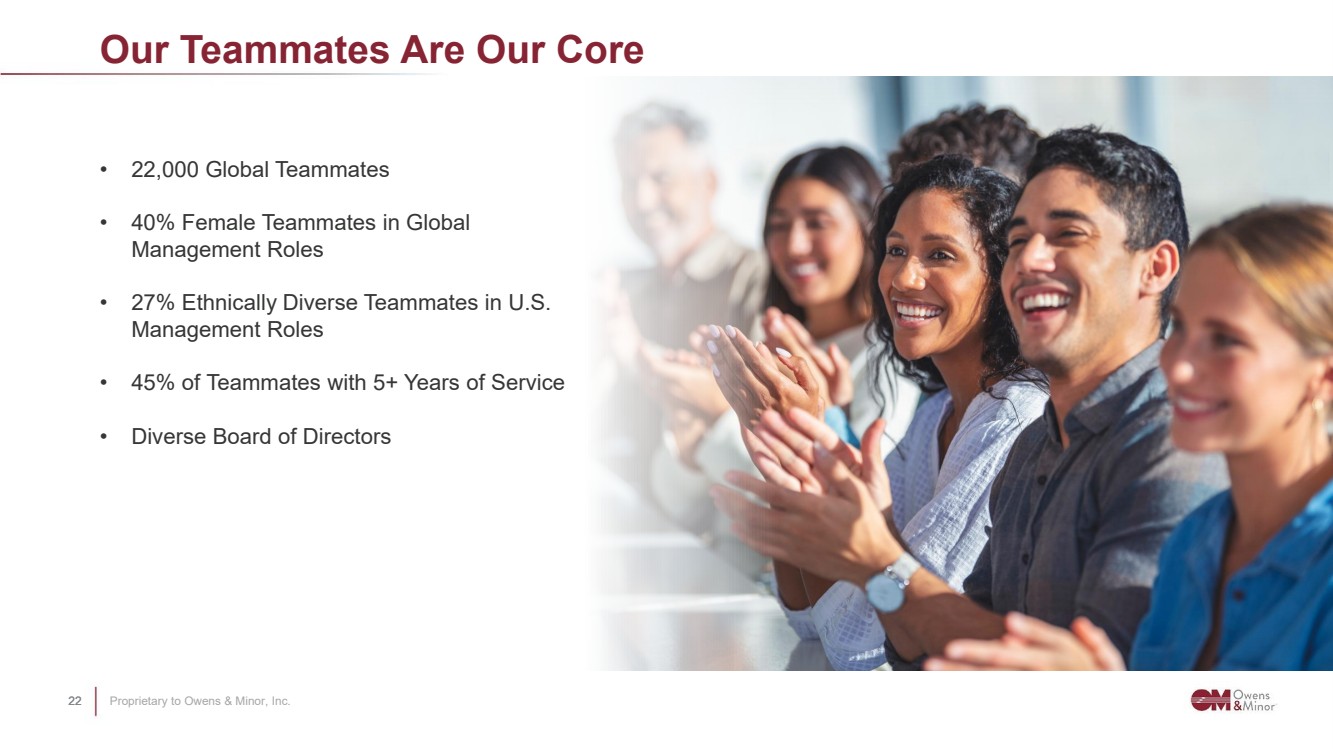 Our Teammates Are Our Core

• 22,000 Global Teammates

• 40% Female Teammates in Global Management Roles

• 27% Ethnically Diverse Teammates in U.S. Management Roles

• 45% of Teammates with 5+ Years of Service

• Diverse Board of Directors

22 Proprietary to Owens & Minor, Inc.

OM Owens & Minor